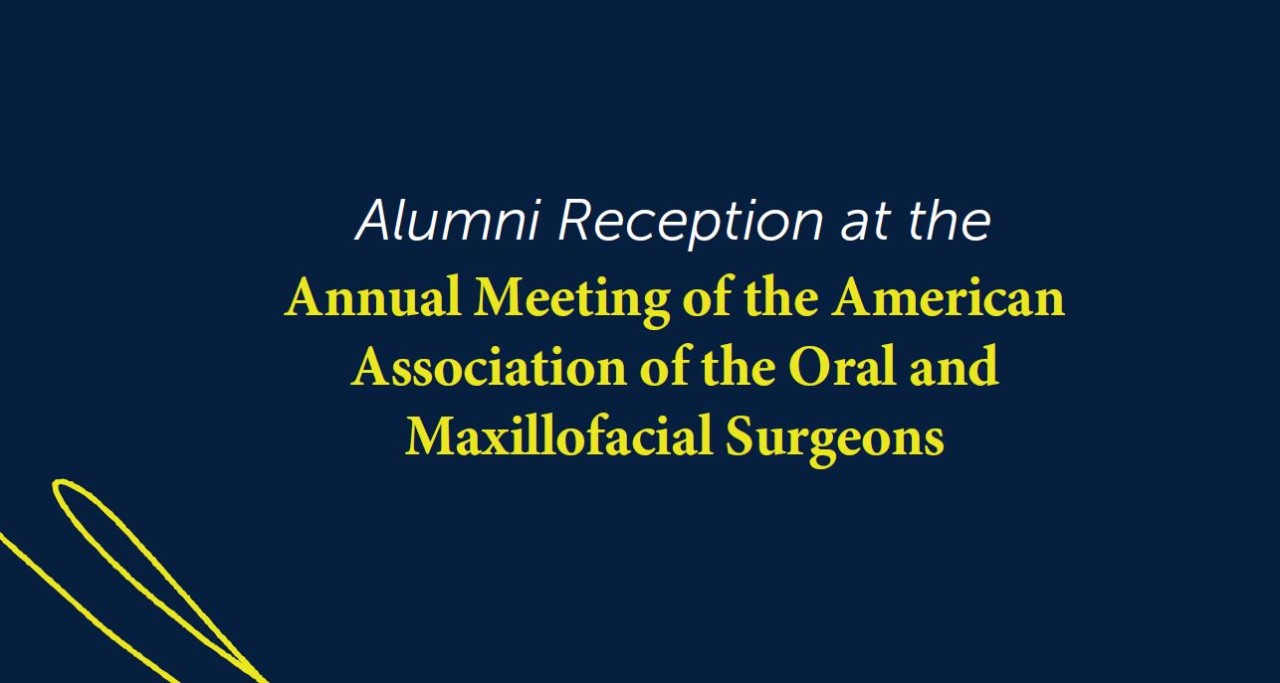 Alumni Reception at the

Annual Meeting of the American Association of the Oral and Maxillofacial Surgeons